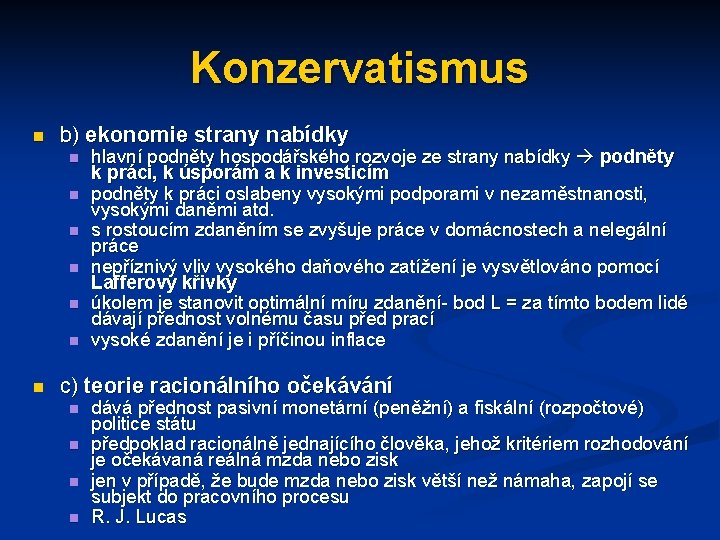 Konzervatismus

b) ekonomie strany nabídky

hlavní podněty hospodářského rozvoje ze strany nabídky → podněty k práci, k úsporám a k investicím

podněty k práci oslabeny vysokými podporami v nezaměstnanosti, vysokými daněmi atd.

s rostoucím zdaněním se zvyšuje práce v domácnostech a nelegální práce

nepříznivý vliv vysokého daňového zatížení je vysvětlováno pomocí Lafferovy křivky

úkolem je stanovit optimální míru zdanění- bod L = za tímto bodem lidé dávají přednost volnému času před prací

vysoké zdanění je i příčinou inflace

c) teorie racionálního očekávání

dává přednost pasivní monetární (peněžní) a fiskální (rozpočtové) politice státu

předpoklad racionálně jednajícího člověka, jehož kritériem rozhodování je očekávaná reálná mzda nebo zisk

jen v případě, že bude mzda nebo zisk větší než námaha, zapojí se subjekt do pracovního procesu

R. J. Lucas